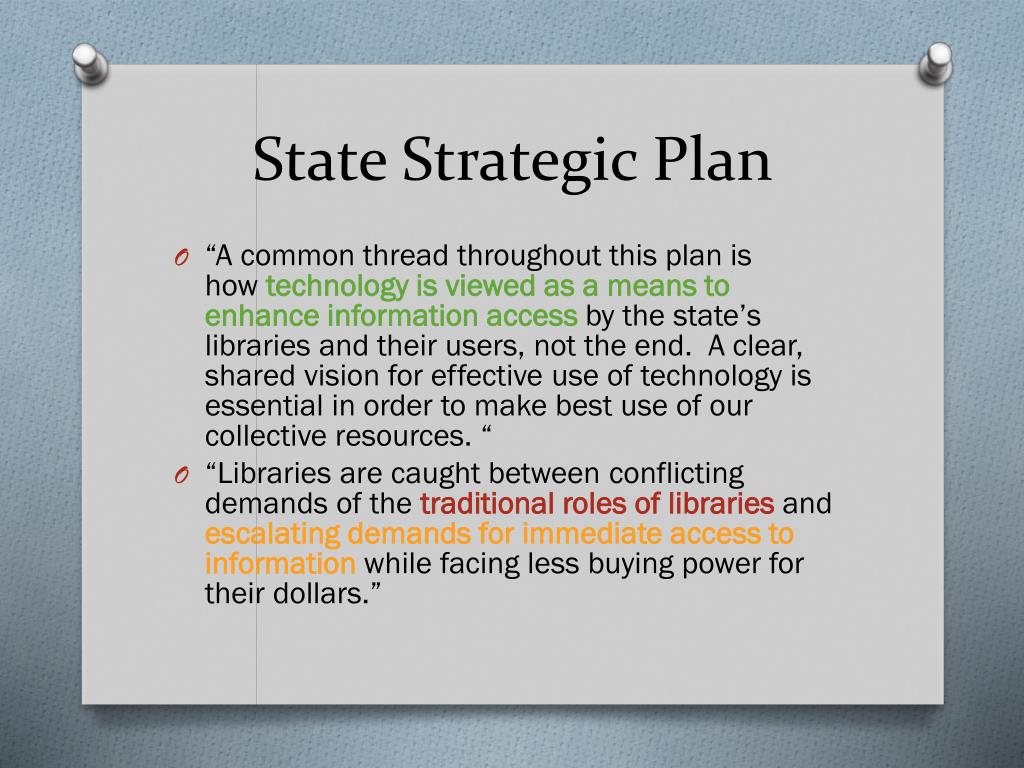 State Strategic Plan

O “A common thread throughout this plan is how technology is viewed as a means to enhance information access by the state’s libraries and their users, not the end. A clear, shared vision for effective use of technology is essential in order to make best use of our collective resources. “

O “Libraries are caught between conflicting demands of the traditional roles of libraries and escalating demands for immediate access to information while facing less buying power for their dollars.”